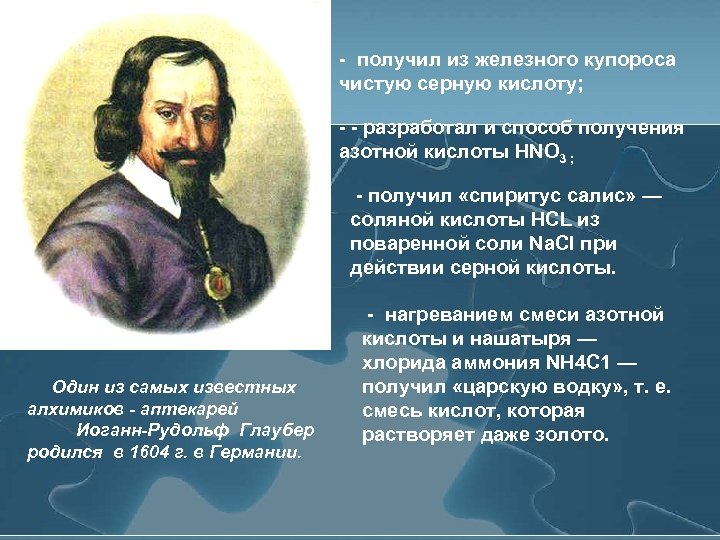 - получил из железного купороса чистую серную кислоту;

- - разработал и способ получения азотной кислоты $HNO_3$ ;

- получил «спиритус салис» — соляной кислоты HCL из поваренной соли NaCl при действии серной кислоты.

- нагреванием смеси азотной кислоты и нашатыря — хлорида аммония NH4C1 — получил «царскую водку», т. е. смесь кислот, которая растворяет даже золото.

Один из самых известных алхимиков - аптекарей Иоганн-Рудольф Глаубер родился в 1604 г. в Германии.